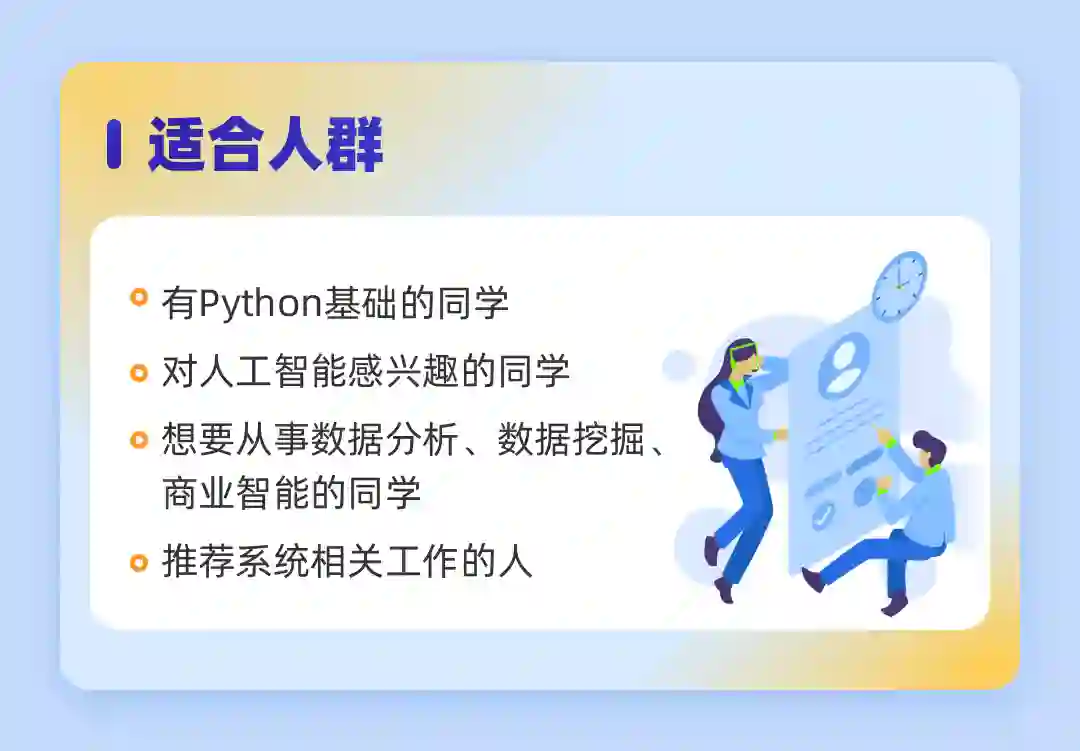 适合人群

有Python基础的同学

对人工智能感兴趣的同学

想要从事数据分析、数据挖掘、商业智能的同学

推荐系统相关工作的人